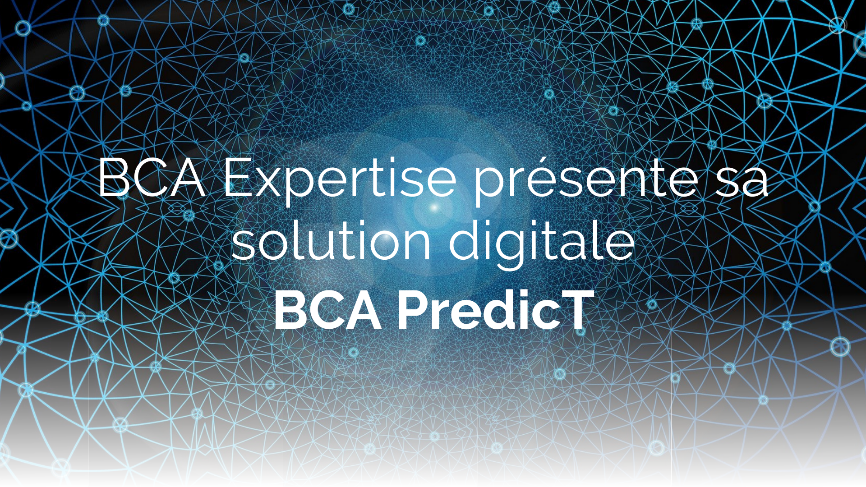 BCA Expertise présente sa solution digitale
BCA PredicT